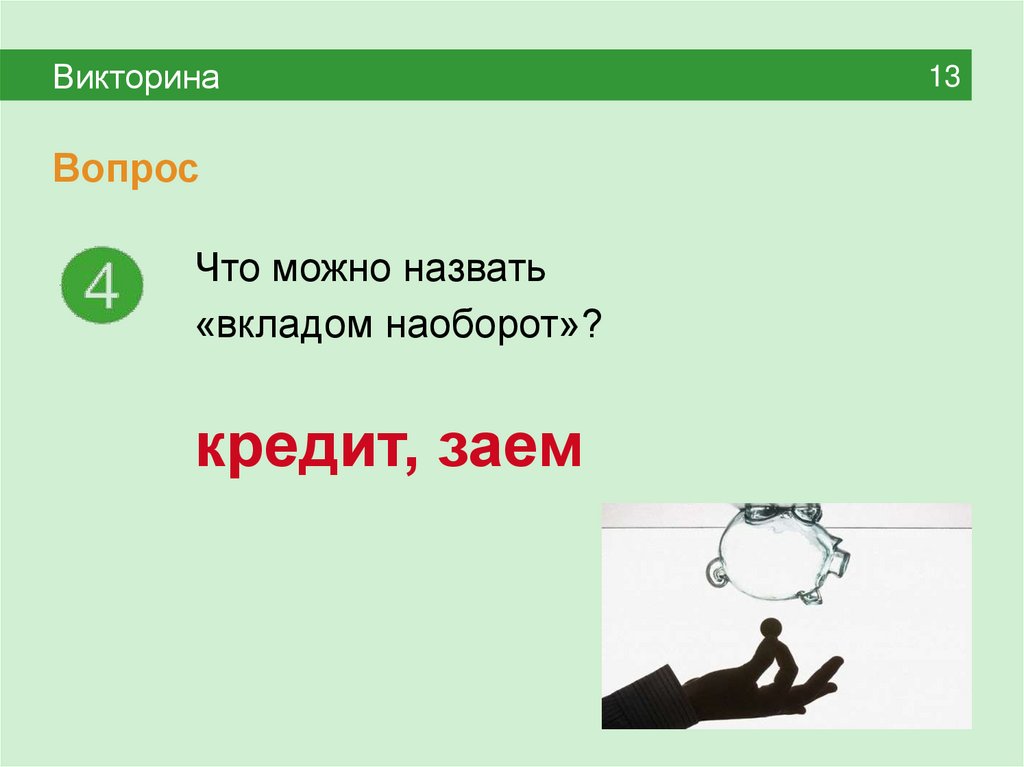 Викторина 13

Вопрос

4

Что можно назвать «вкладом наоборот»?

кредит, заем